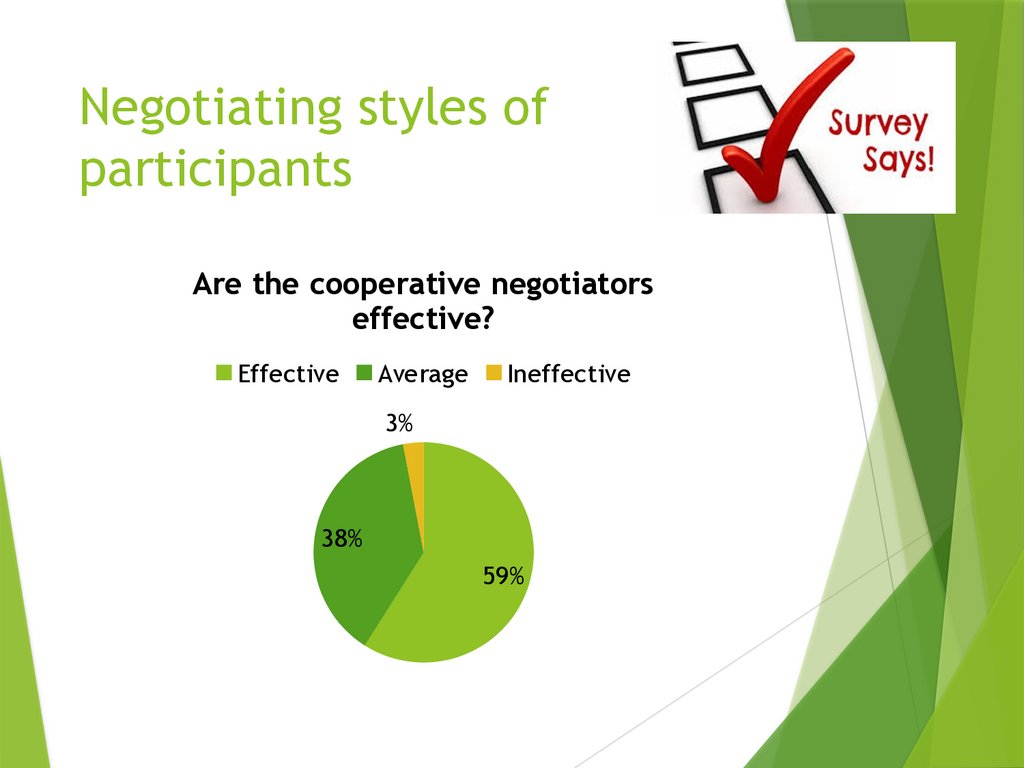 Negotiating styles of participants

Survey Says!

Are the cooperative negotiators effective?

Effective Average Ineffective

3%

38%

59%